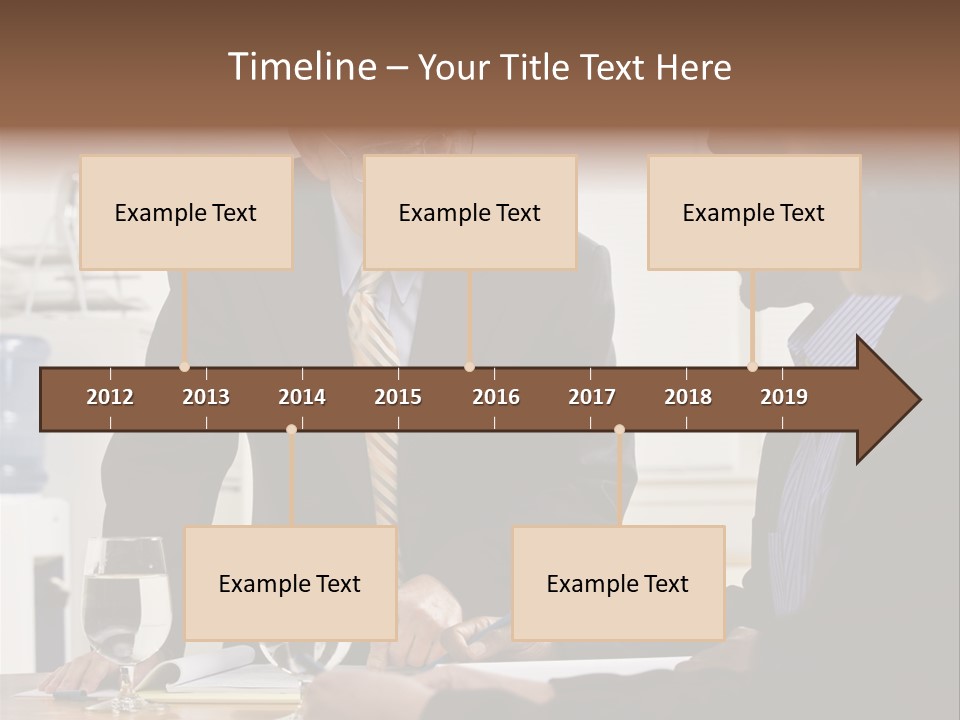 Timeline – Your Title Text Here

Example Text

Example Text

Example Text

2012 2013 2014 2015 2016 2017 2018 2019

Example Text

Example Text